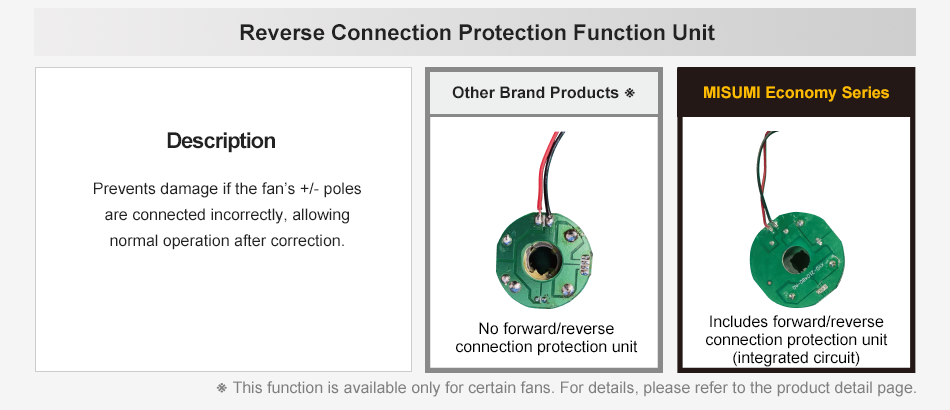 Reverse Connection Protection Function Unit

Description

Prevents damage if the fan's +/- poles are connected incorrectly, allowing normal operation after correction.

Other Brand Products ※

No forward/reverse connection protection unit

MISUMI Economy Series

Includes forward/reverse connection protection unit (integrated circuit)

※ This function is available only for certain fans. For details, please refer to the product detail page.